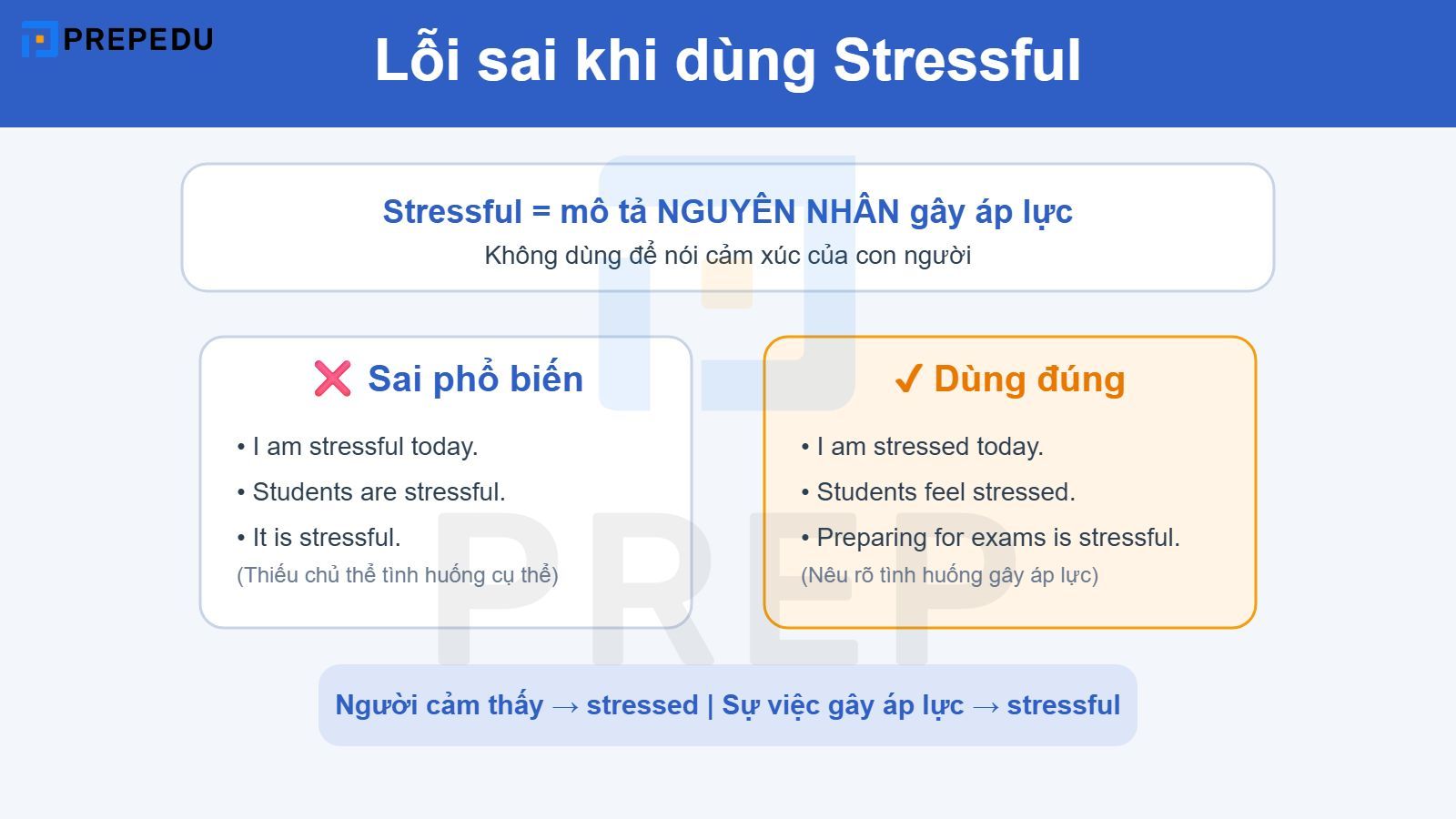 PREPEDU

Lỗi sai khi dùng Stressful

Stressful = mô tả NGUYÊN NHÂN gây áp lực
Không dùng để nói cảm xúc của con người

❌ Sai phổ biến
• I am stressful today.
• Students are stressful.
• It is stressful.
(Thiếu chủ thể tình huống cụ thể)

✓ Dùng đúng
• I am stressed today.
• Students feel stressed.
• Preparing for exams is stressful.
(Nêu rõ tình huống gây áp lực)

PREP

Người cảm thấy → stressed | Sự việc gây áp lực → stressful